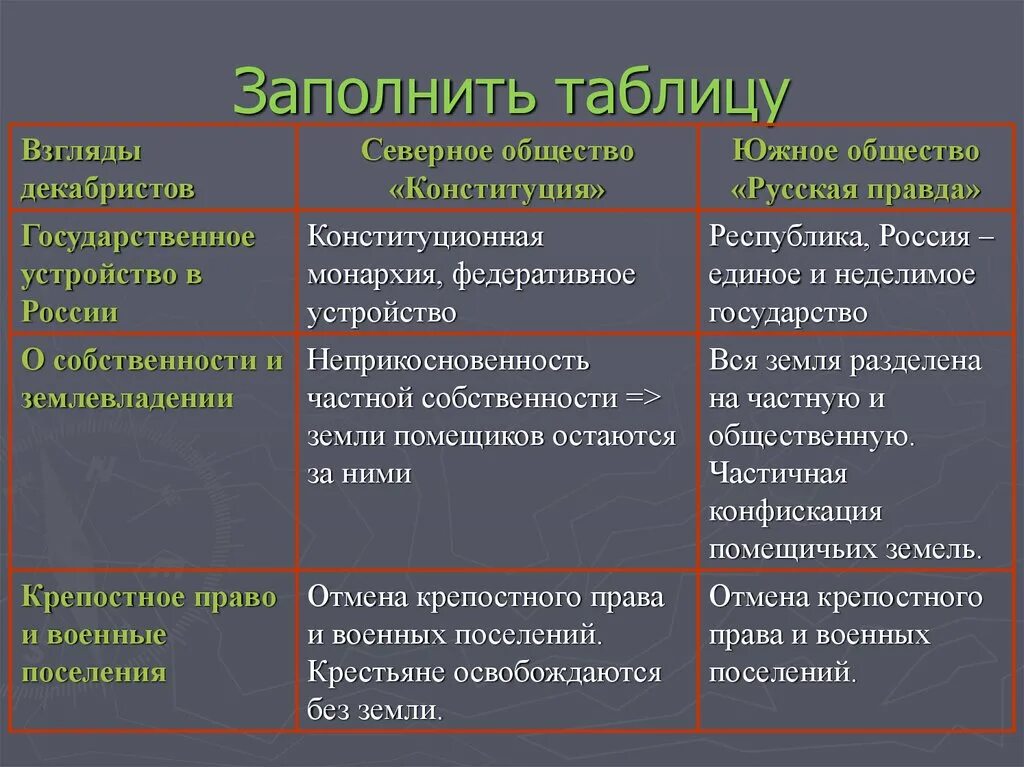 Заполнить таблицу

| Взгляды декабристов | Северное общество «Конституция» | Южное общество «Русская правда» |
|---|---|---|
| Государственное устройство в России | Конституционная монархия, федеративное устройство | Республика, Россия – единое и неделимое государство |
| О собственности и землевладении | Неприкосновенность частной собственности => земли помещиков остаются за ними | Вся земля разделена на частную и общественную. Частичная конфискация помещичьих земель. |
| Крепостное право и военные поселения | Отмена крепостного права и военных поселений. Крестьяне освобождаются без земли. | Отмена крепостного права и военных поселений. |